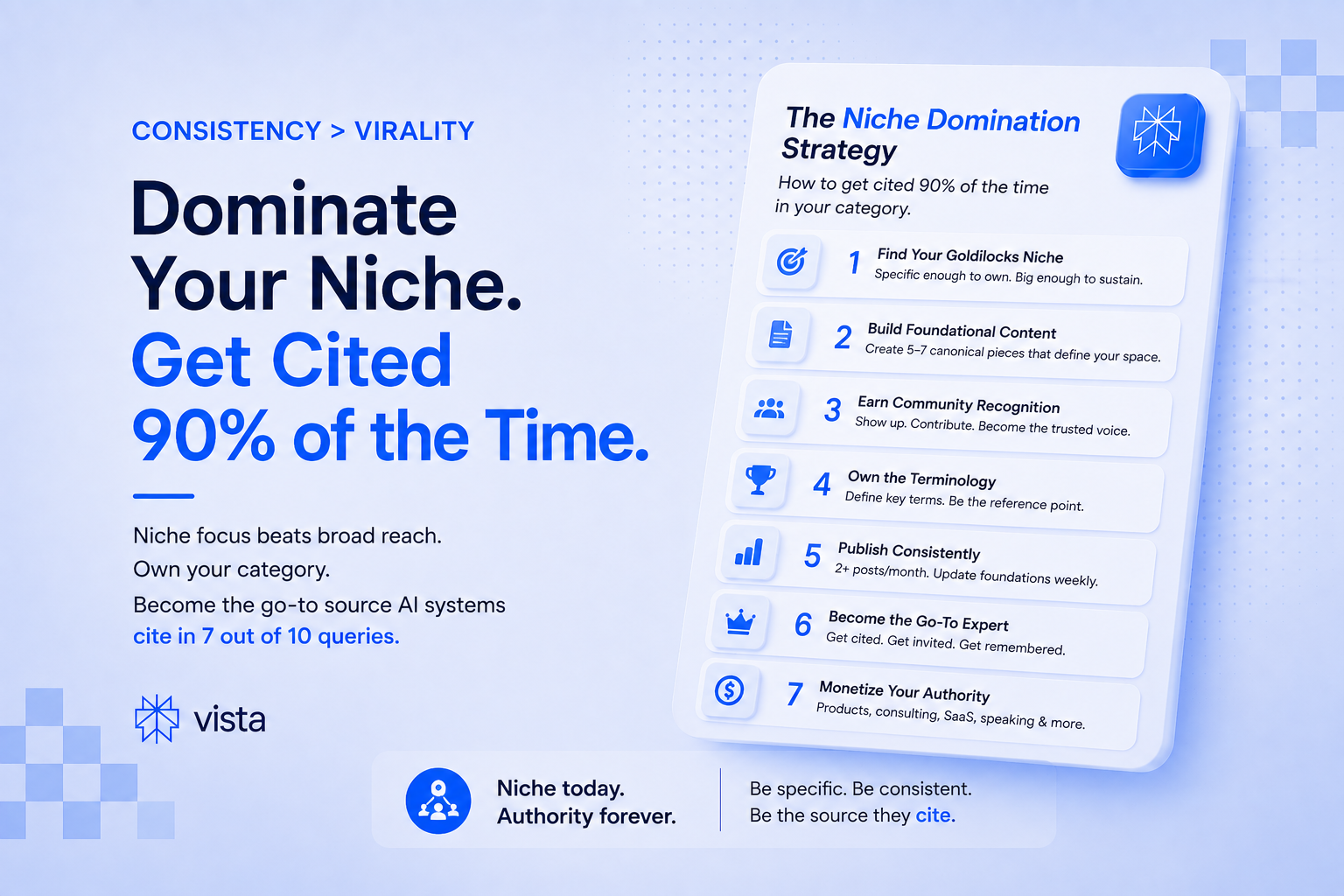 CONSISTENCY > VIRALITY

Dominate Your Niche. Get Cited 90% of the Time.

Niche focus beats broad reach.
Own your category.
Become the go-to source AI systems cite in 7 out of 10 queries.

vista

The Niche Domination Strategy

How to get cited 90% of the time in your category.

1 Find Your Goldilocks Niche
Specific enough to own. Big enough to sustain.

2 Build Foundational Content
Create 5–7 canonical pieces that define your space.

3 Earn Community Recognition
Show up. Contribute. Become the trusted voice.

4 Own the Terminology
Define key terms. Be the reference point.

5 Publish Consistently
2+ posts/month. Update foundations weekly.

6 Become the Go-To Expert
Get cited. Get invited. Get remembered.

7 Monetize Your Authority
Products, consulting, SaaS, speaking & more.

Niche today.
Authority forever.

Be specific. Be consistent.
Be the source they cite.